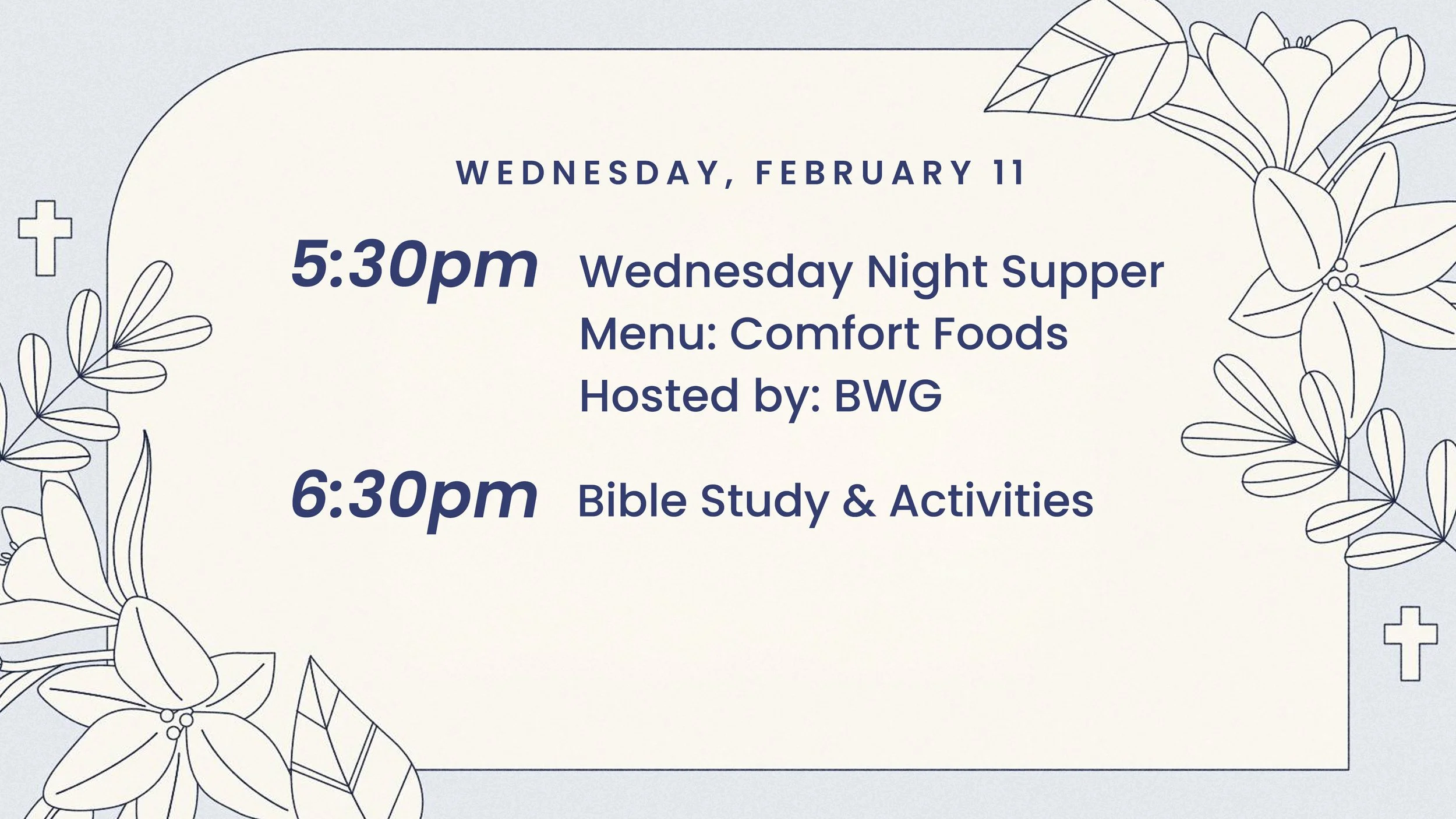 WEDNESDAY, FEBRUARY 11

5:30pm Wednesday Night Supper
Menu: Comfort Foods
Hosted by: BWG

6:30pm Bible Study & Activities